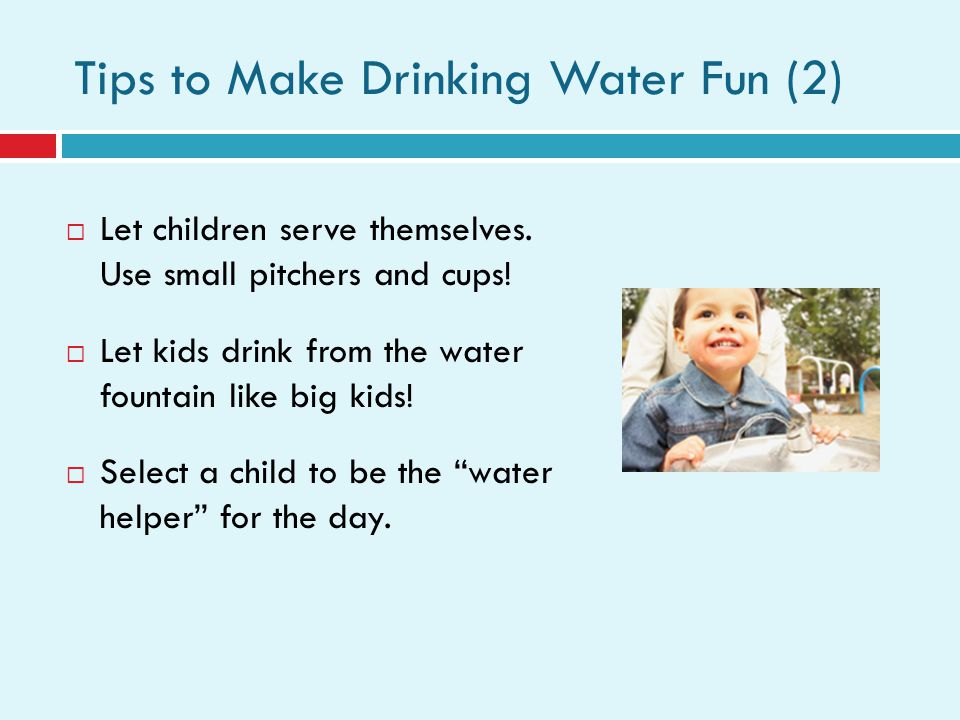 Tips to Make Drinking Water Fun (2)

□ Let children serve themselves. Use small pitchers and cups!

□ Let kids drink from the water fountain like big kids!

□ Select a child to be the “water helper” for the day.